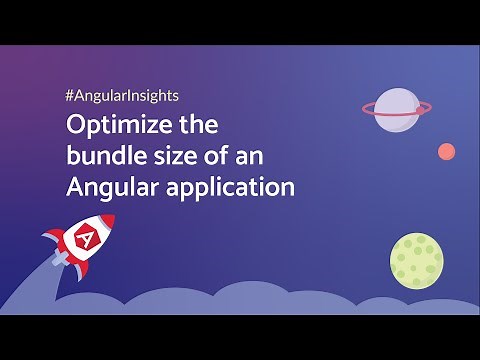 #AngularInsights

Optimize the bundle size of an Angular application

A